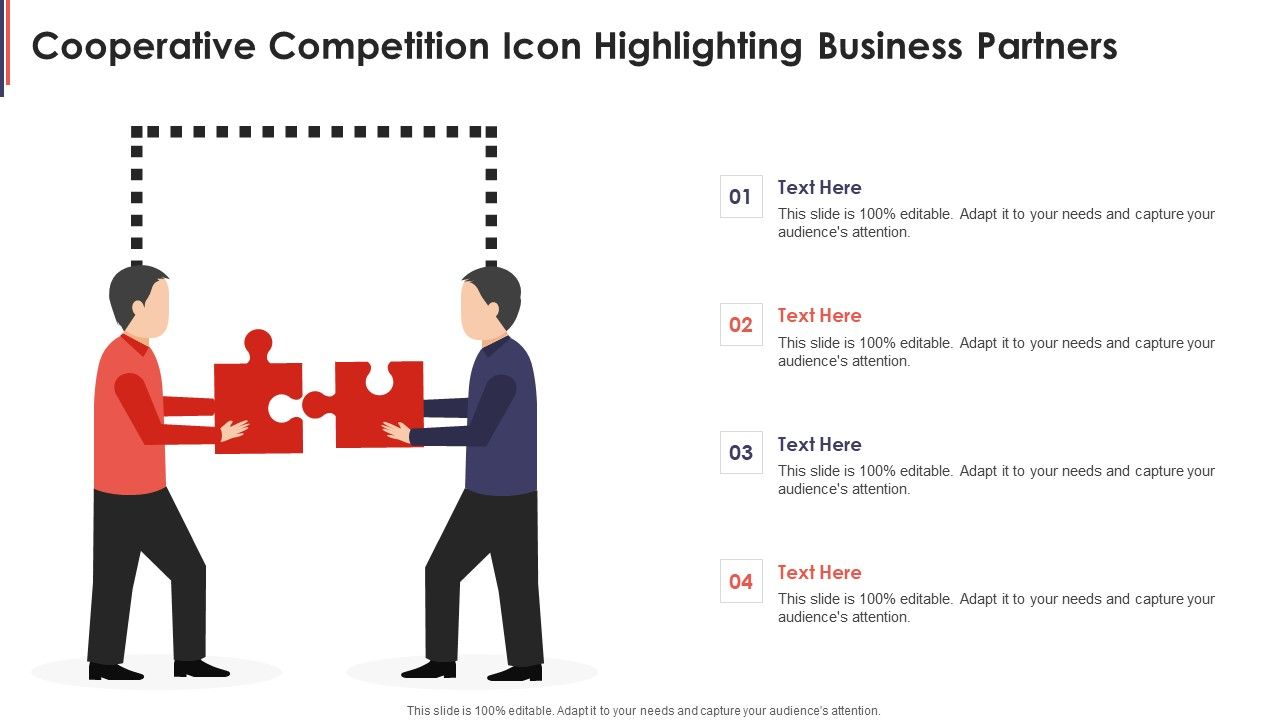 Cooperative Competition Icon Highlighting Business Partners

01
Text Here
This slide is 100% editable. Adapt it to your needs and capture your audience's attention.

02
Text Here
This slide is 100% editable. Adapt it to your needs and capture your audience's attention.

03
Text Here
This slide is 100% editable. Adapt it to your needs and capture your audience's attention.

04
Text Here
This slide is 100% editable. Adapt it to your needs and capture your audience's attention.

This slide is 100% editable. Adapt it to your needs and capture your audience's attention.